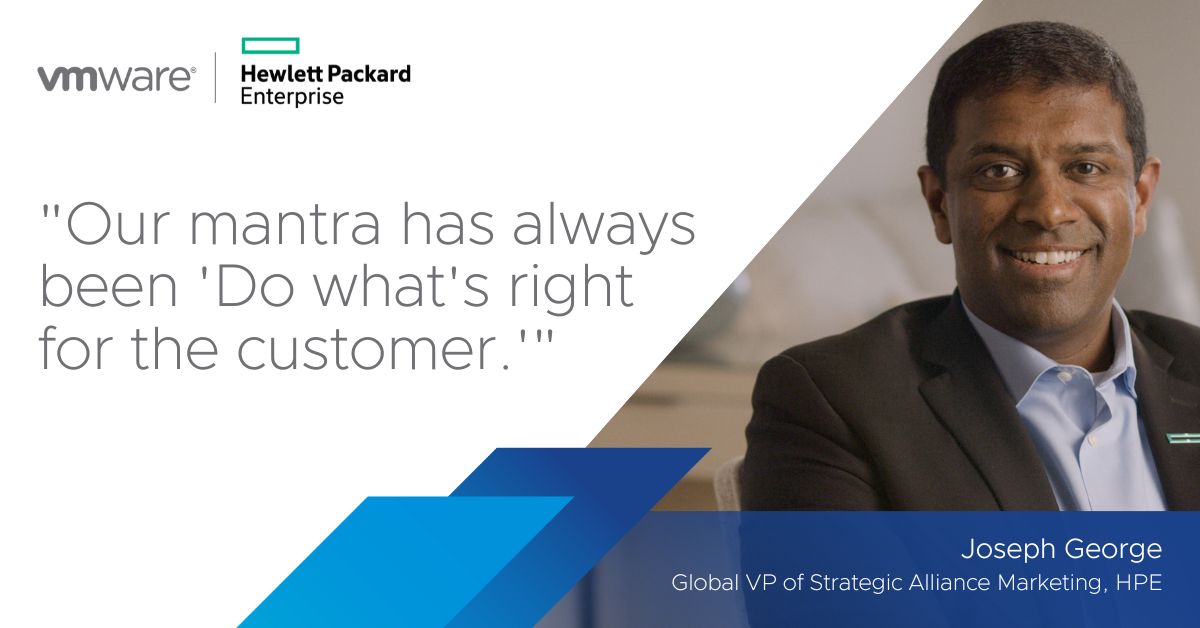 vmware®

Hewlett Packard Enterprise

"Our mantra has always been 'Do what's right for the customer.'"

Joseph George
Global VP of Strategic Alliance Marketing, HPE